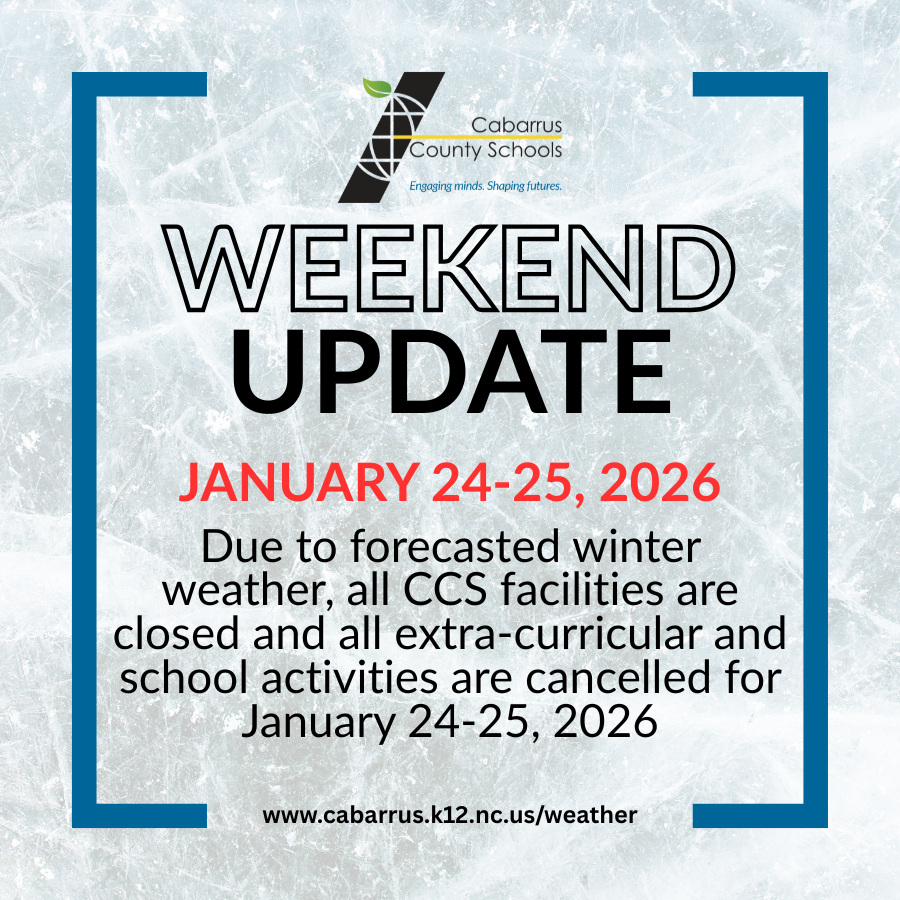 Cabarrus County Schools
Engaging minds. Shaping futures.

WEEKEND UPDATE

JANUARY 24-25, 2026

Due to forecasted winter weather, all CCS facilities are closed and all extra-curricular and school activities are cancelled for January 24-25, 2026

www.cabarrus.k12.nc.us/weather